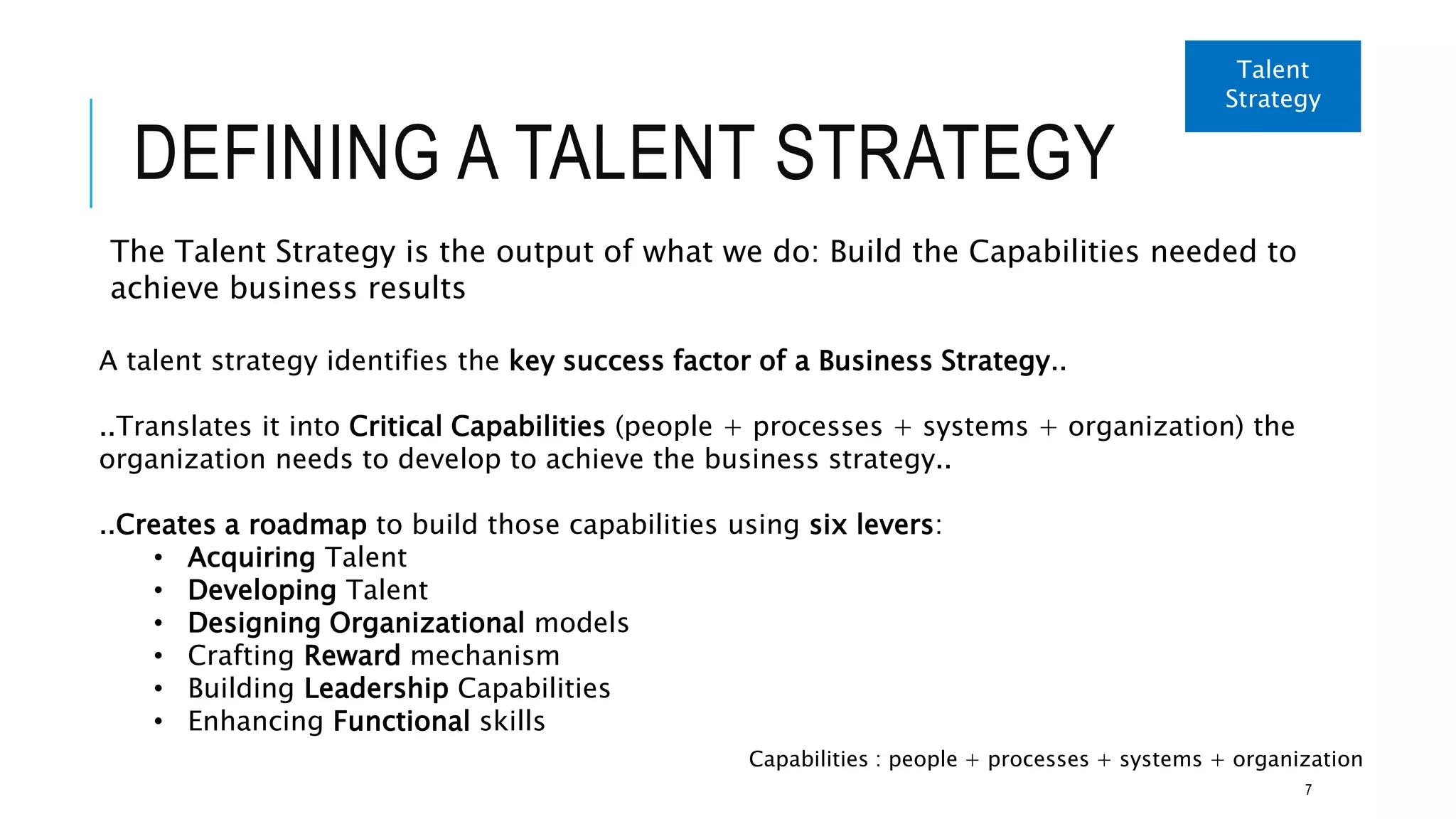 Talent Strategy

DEFINING A TALENT STRATEGY

The Talent Strategy is the output of what we do: Build the Capabilities needed to achieve business results

A talent strategy identifies the key success factor of a Business Strategy..

..Translates it into Critical Capabilities (people + processes + systems + organization) the organization needs to develop to achieve the business strategy..

..Creates a roadmap to build those capabilities using six levers:
• Acquiring Talent
• Developing Talent
• Designing Organizational models
• Crafting Reward mechanism
• Building Leadership Capabilities
• Enhancing Functional skills

Capabilities : people + processes + systems + organization

7